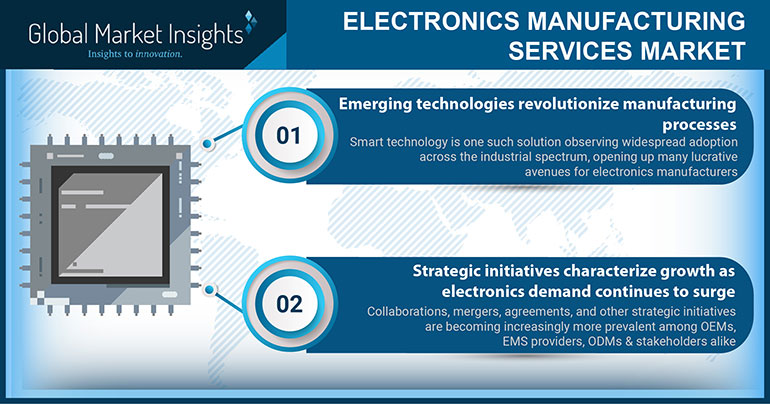 Global Market Insights
Insights to innovation.

ELECTRONICS MANUFACTURING SERVICES MARKET

01

Emerging technologies revolutionize manufacturing processes

Smart technology is one such solution observing widespread adoption across the industrial spectrum, opening up many lucrative avenues for electronics manufacturers

02

Strategic initiatives characterize growth as electronics demand continues to surge

Collaborations, mergers, agreements, and other strategic initiatives are becoming increasingly more prevalent among OEMs, EMS providers, ODMs & stakeholders alike